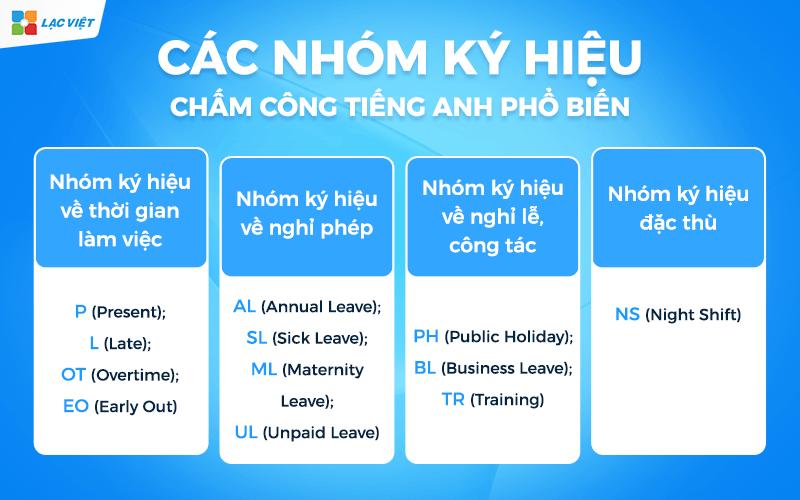 LẠC VIỆT

CÁC NHÓM KÝ HIỆU
CHẤM CÔNG TIẾNG ANH PHỔ BIẾN

Nhóm ký hiệu về thời gian làm việc

P (Present);
L (Late);
OT (Overtime);
EO (Early Out)

Nhóm ký hiệu về nghỉ phép

AL (Annual Leave);
SL (Sick Leave);
ML (Maternity Leave);
UL (Unpaid Leave)

Nhóm ký hiệu về nghỉ lễ, công tác

PH (Public Holiday);
BL (Business Leave);
TR (Training)

Nhóm ký hiệu đặc thù

NS (Night Shift)